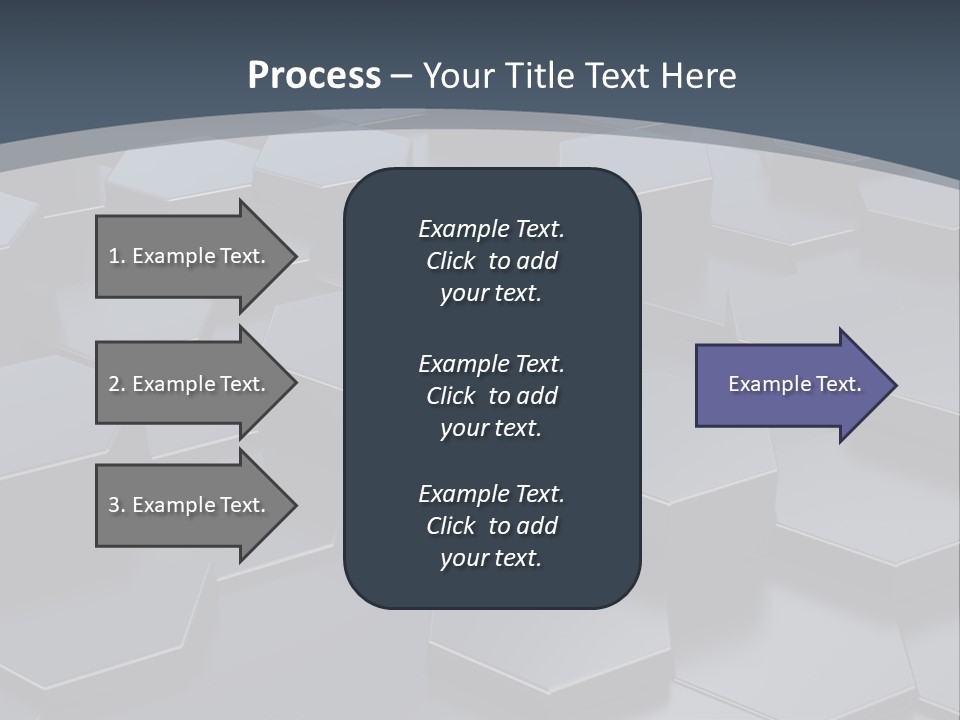 Process – Your Title Text Here

1. Example Text.

2. Example Text.

3. Example Text.

Example Text. Click to add your text.

Example Text. Click to add your text.

Example Text. Click to add your text.

Example Text.